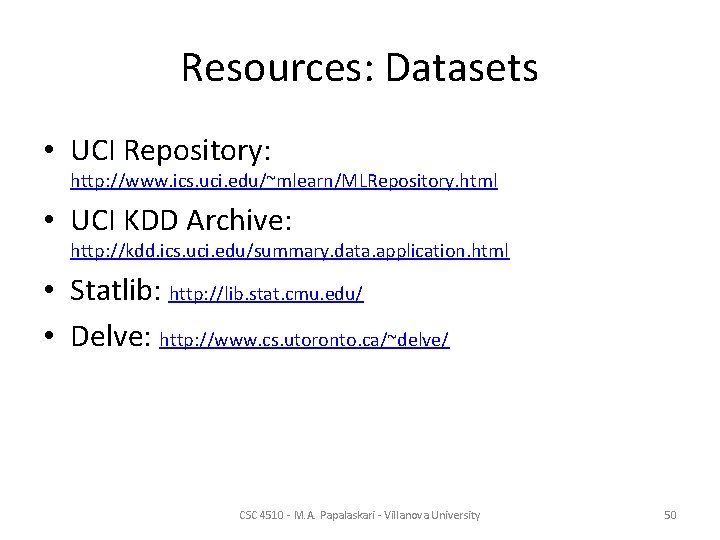 Resources: Datasets

• UCI Repository: http://www.ics.uci.edu/~mlearn/MLRepository.html

• UCI KDD Archive: http://kdd.ics.uci.edu/summary.data.application.html

• Statlib: http://lib.stat.cmu.edu/

• Delve: http://www.cs.utoronto.ca/~delve/

CSC 4510 - M.A. Papalaskari - Villanova University

50